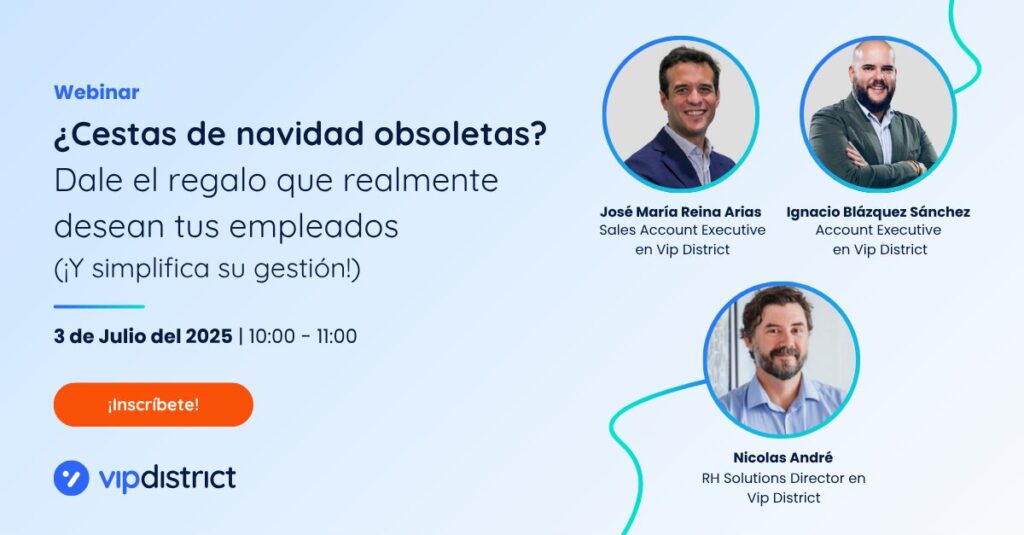 Webinar

¿Cestas de navidad obsoletas?

Dale el regalo que realmente desean tus empleados

(¡Y simplifica su gestión!)

3 de Julio del 2025 | 10:00 - 11:00

¡Inscríbete!

vipdistrict

José María Reina Arias
Sales Account Executive en Vip District

Ignacio Blázquez Sánchez
Account Executive en Vip District

Nicolas André
RH Solutions Director en Vip District